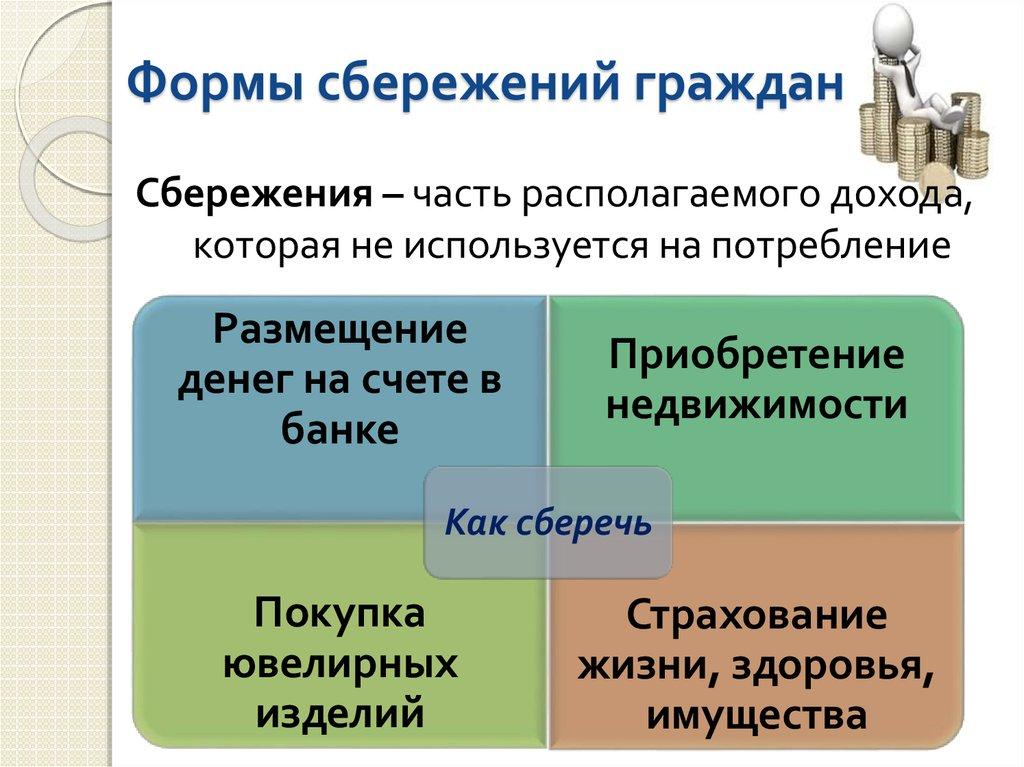 Формы сбережений граждан

Сбережения – часть располагаемого дохода, которая не используется на потребление

Размещение денег на счете в банке

Приобретение недвижимости

Как сберечь

Покупка ювелирных изделий

Страхование жизни, здоровья, имущества